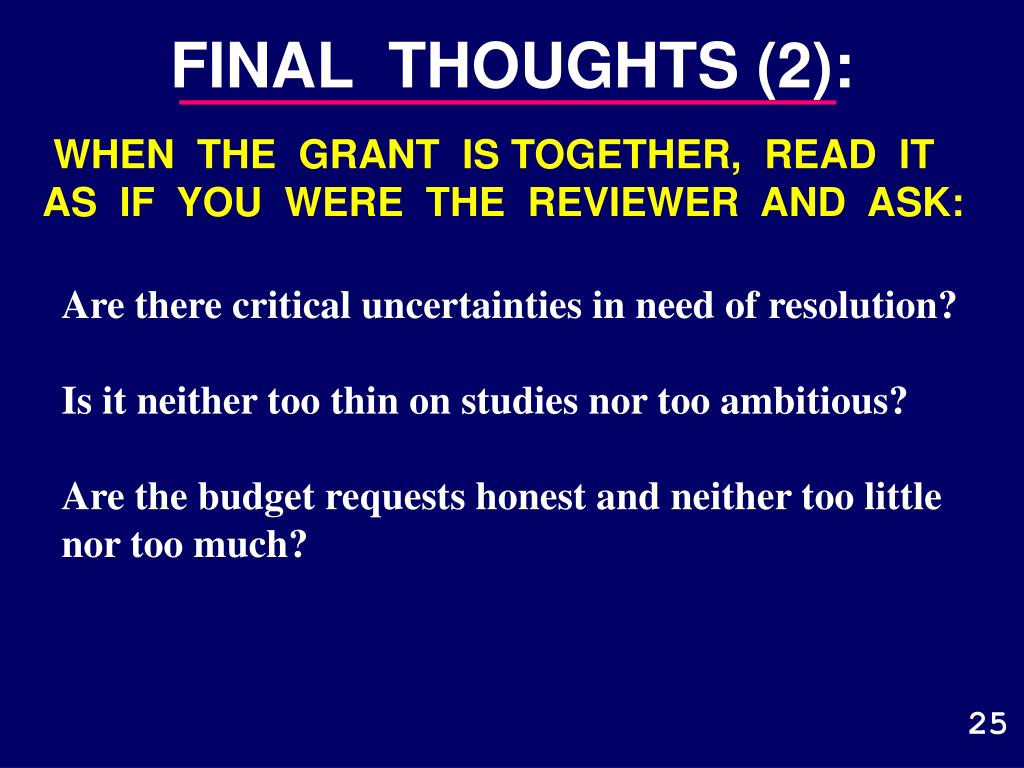 FINAL THOUGHTS (2):

WHEN THE GRANT IS TOGETHER, READ IT AS IF YOU WERE THE REVIEWER AND ASK:

Are there critical uncertainties in need of resolution?

Is it neither too thin on studies nor too ambitious?

Are the budget requests honest and neither too little nor too much?

25